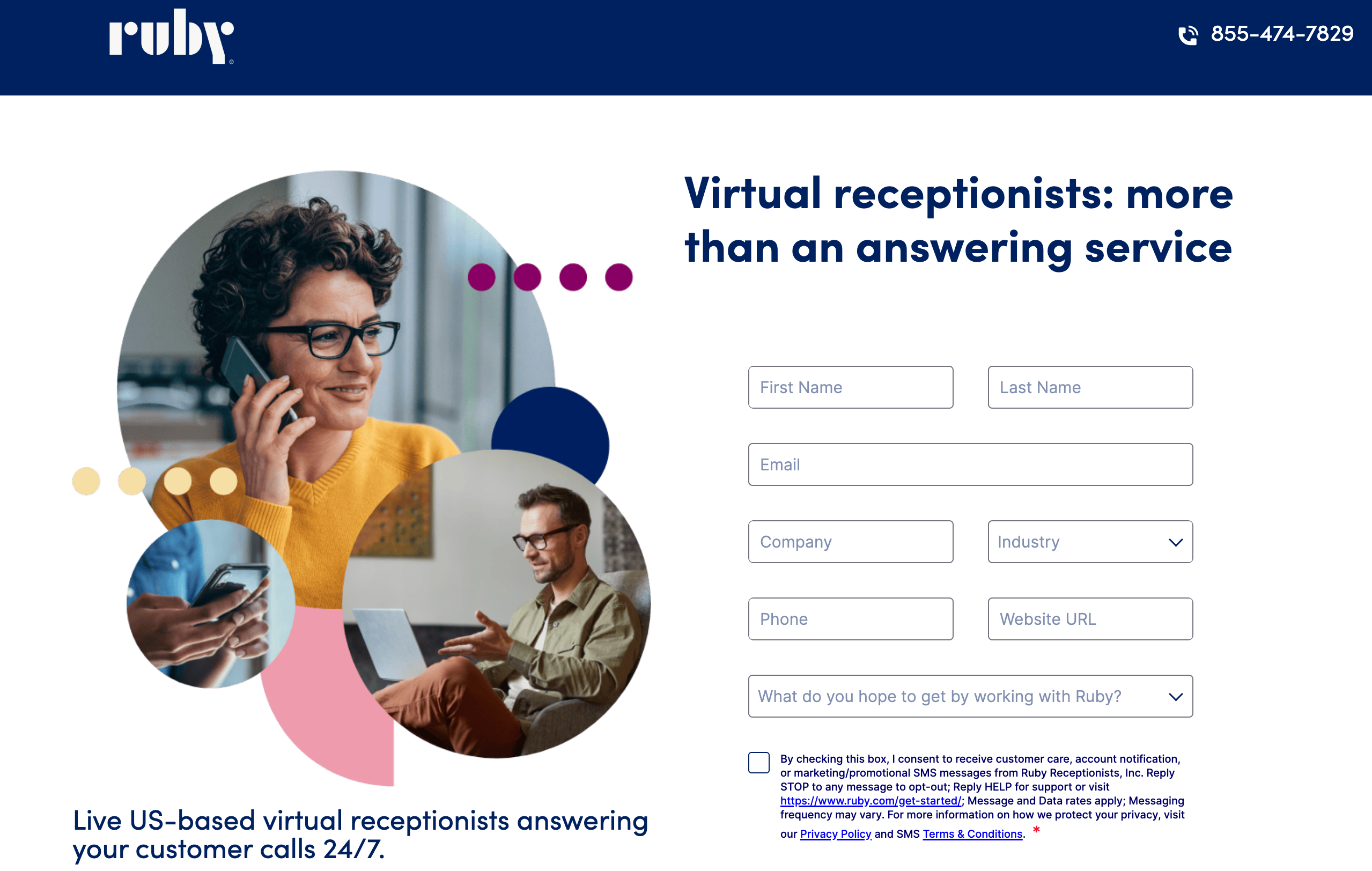 ruby®

855-474-7829

Virtual receptionists: more than an answering service

First Name

Last Name

Email

Company

Industry

Phone

Website URL

What do you hope to get by working with Ruby?

By checking this box, I consent to receive customer care, account notification, or marketing/promotional SMS messages from Ruby Receptionists, Inc. Reply STOP to any message to opt-out; Reply HELP for support or visit https://www.ruby.com/get-started/; Message and Data rates apply; Messaging frequency may vary. For more information on how we protect your privacy, visit our Privacy Policy and SMS Terms & Conditions. *

Live US-based virtual receptionists answering your customer calls 24/7.